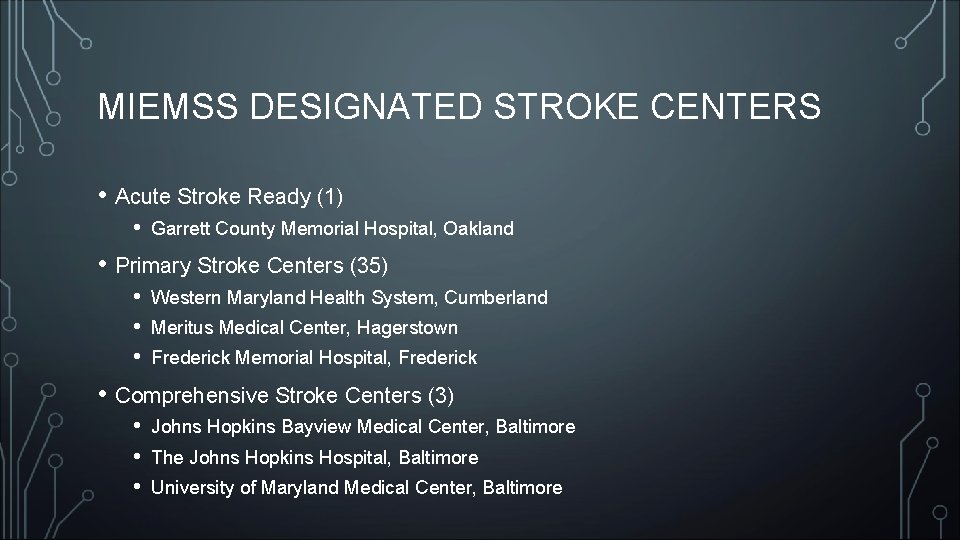 MIEMSS DESIGNATED STROKE CENTERS

• Acute Stroke Ready (1)
  • Garrett County Memorial Hospital, Oakland
• Primary Stroke Centers (35)
  • Western Maryland Health System, Cumberland
  • Meritus Medical Center, Hagerstown
  • Frederick Memorial Hospital, Frederick
• Comprehensive Stroke Centers (3)
  • Johns Hopkins Bayview Medical Center, Baltimore
  • The Johns Hopkins Hospital, Baltimore
  • University of Maryland Medical Center, Baltimore